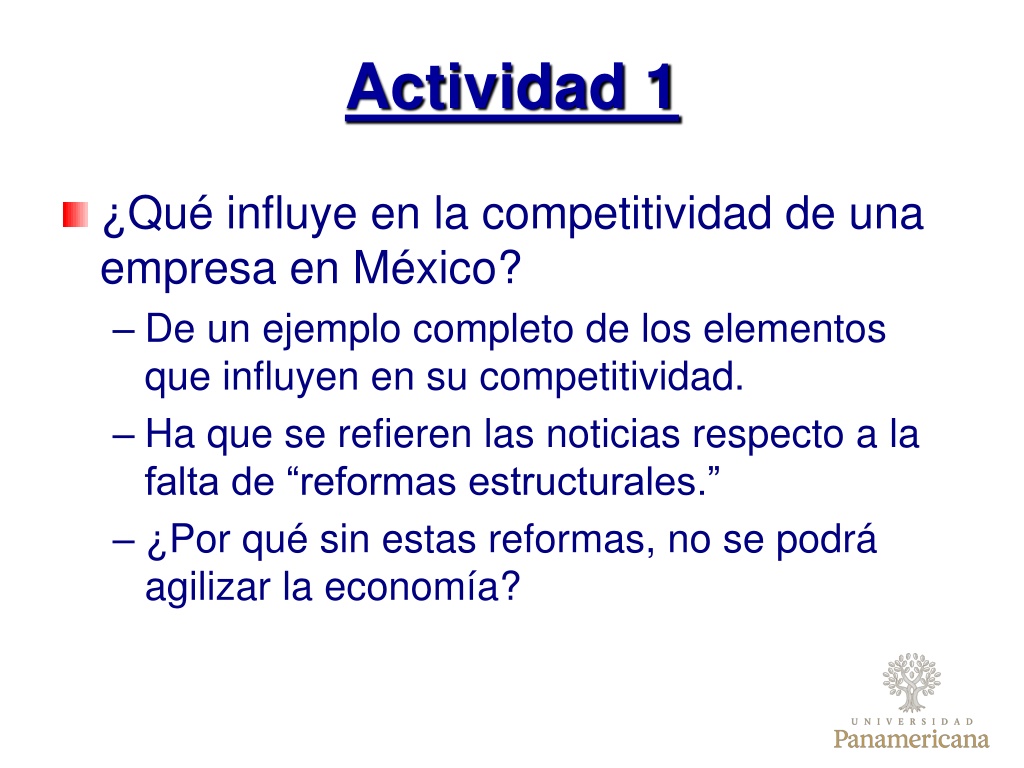 Actividad 1

¿Qué influye en la competitividad de una empresa en México?

– De un ejemplo completo de los elementos que influyen en su competitividad.

– Ha que se refieren las noticias respecto a la falta de “reformas estructurales.”

– ¿Por qué sin estas reformas, no se podrá agilizar la economía?

UNIVERSIDAD
Panamericana